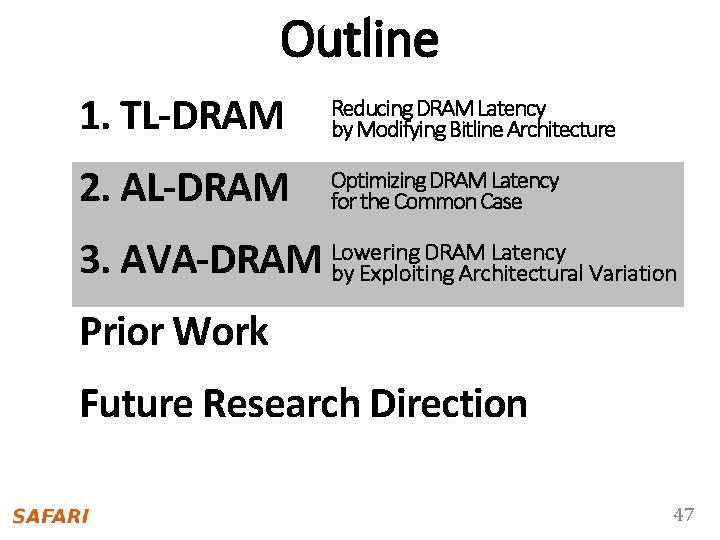 Outline

1. TL-DRAM
Reducing DRAM Latency by Modifying Bitline Architecture

2. AL-DRAM
Optimizing DRAM Latency for the Common Case

3. AVA-DRAM
Lowering DRAM Latency by Exploiting Architectural Variation

Prior Work

Future Research Direction

SAFARI

47